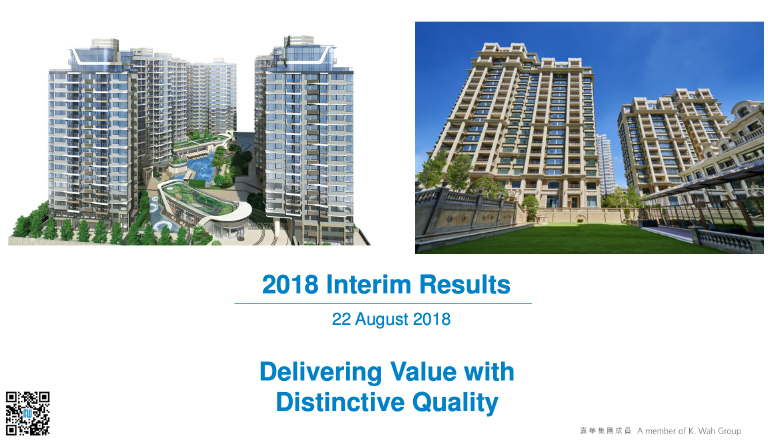 2018 Interim Results

22 August 2018

Delivering Value with Distinctive Quality

嘉華集團成員 A member of K. Wah Group